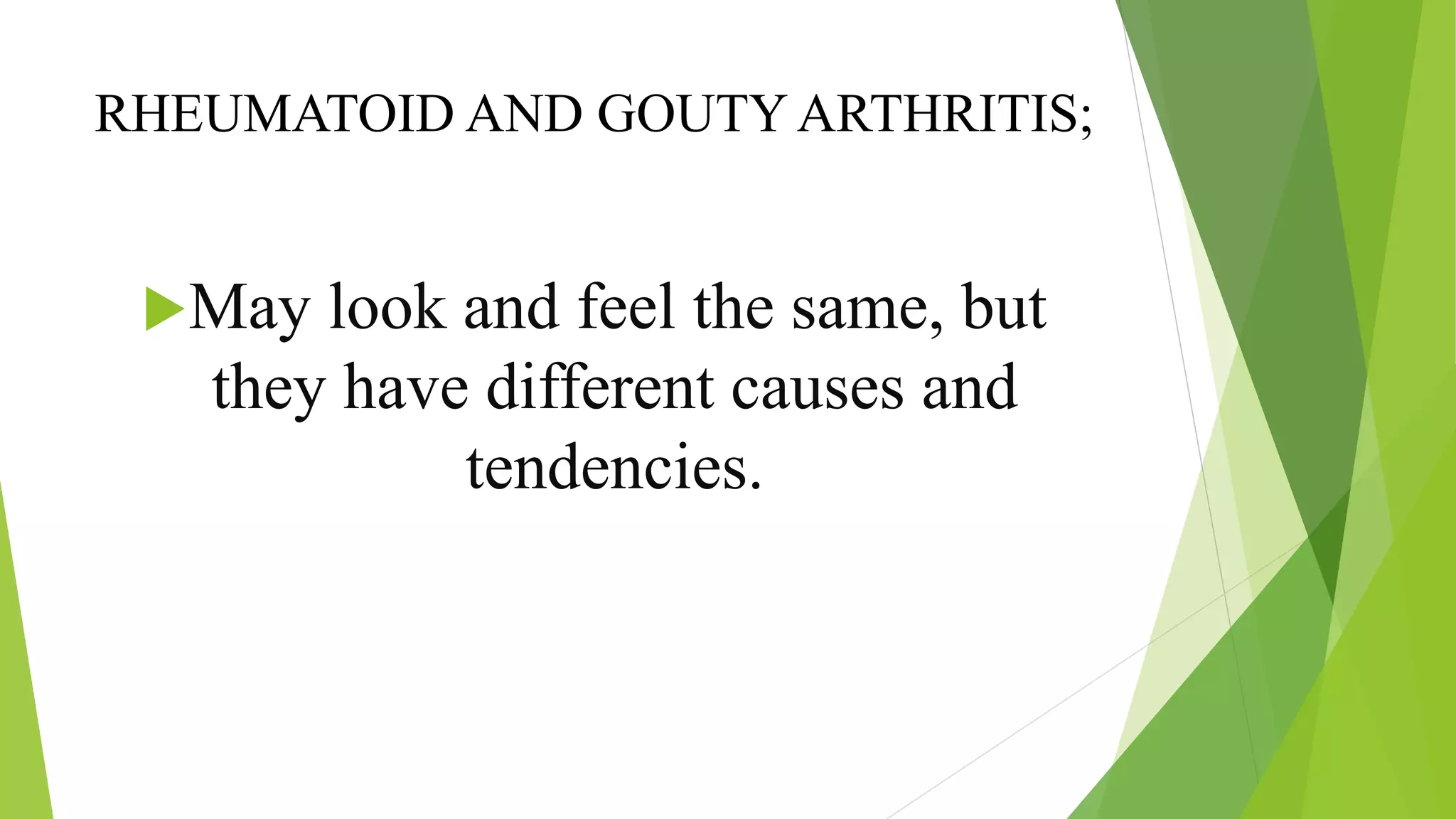 RHEUMATOID AND GOUTY ARTHRITIS;

May look and feel the same, but they have different causes and tendencies.